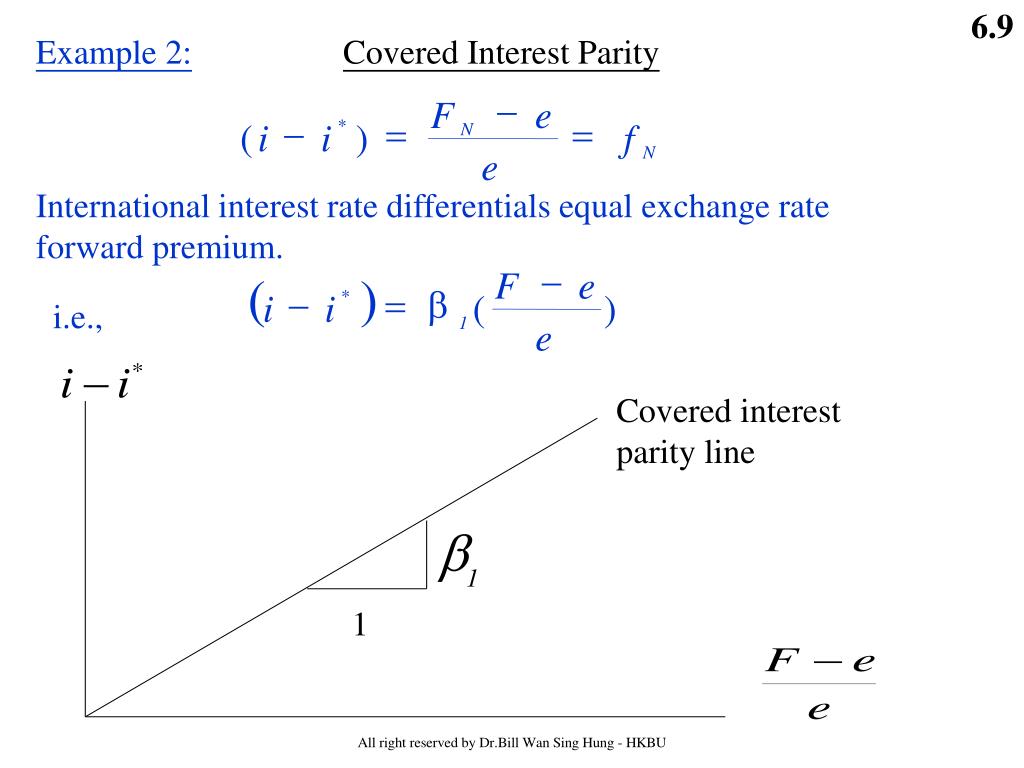 6.9

Example 2: Covered Interest Parity

$(i - i^*) = \frac{F_N - e}{e} = f_N$

International interest rate differentials equal exchange rate forward premium.

i.e., $(i - i^*) = \beta_1 (\frac{F - e}{e})$

$i - i^*$

Covered interest parity line

$\beta_1$

1

$\frac{F - e}{e}$

All right reserved by Dr.Bill Wan Sing Hung - HKBU